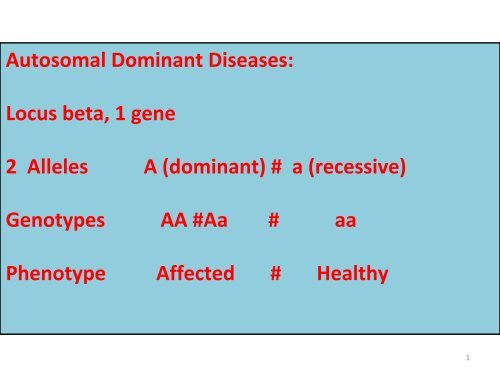 Autosomal Dominant Diseases:

Locus beta, 1 gene

2 Alleles A (dominant) # a (recessive)

Genotypes AA #Aa # aa

Phenotype Affected # Healthy

1